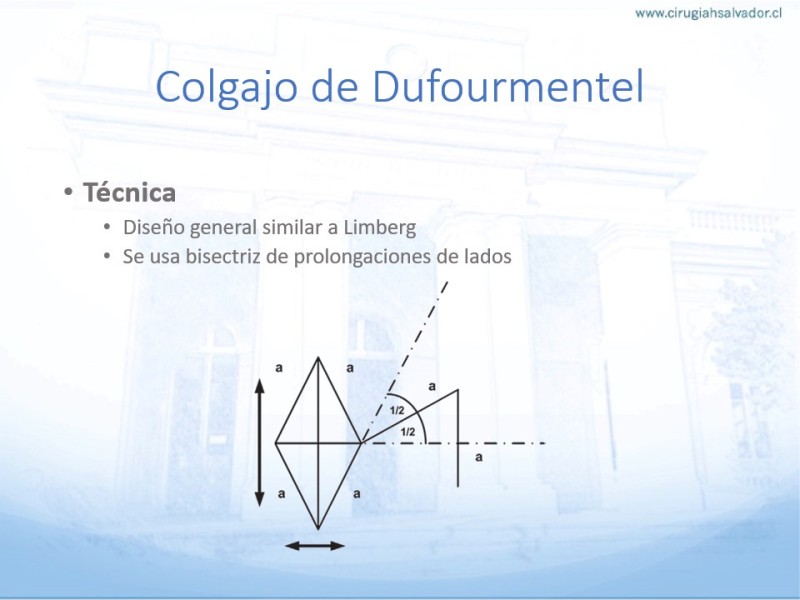 www.cirugiahsalvador.cl

Colgajo de Dufourmentel

• Técnica
  • Diseño general similar a Limberg
  • Se usa bisectriz de prolongaciones de lados

a
a
a
1/2
1/2
a
a
a